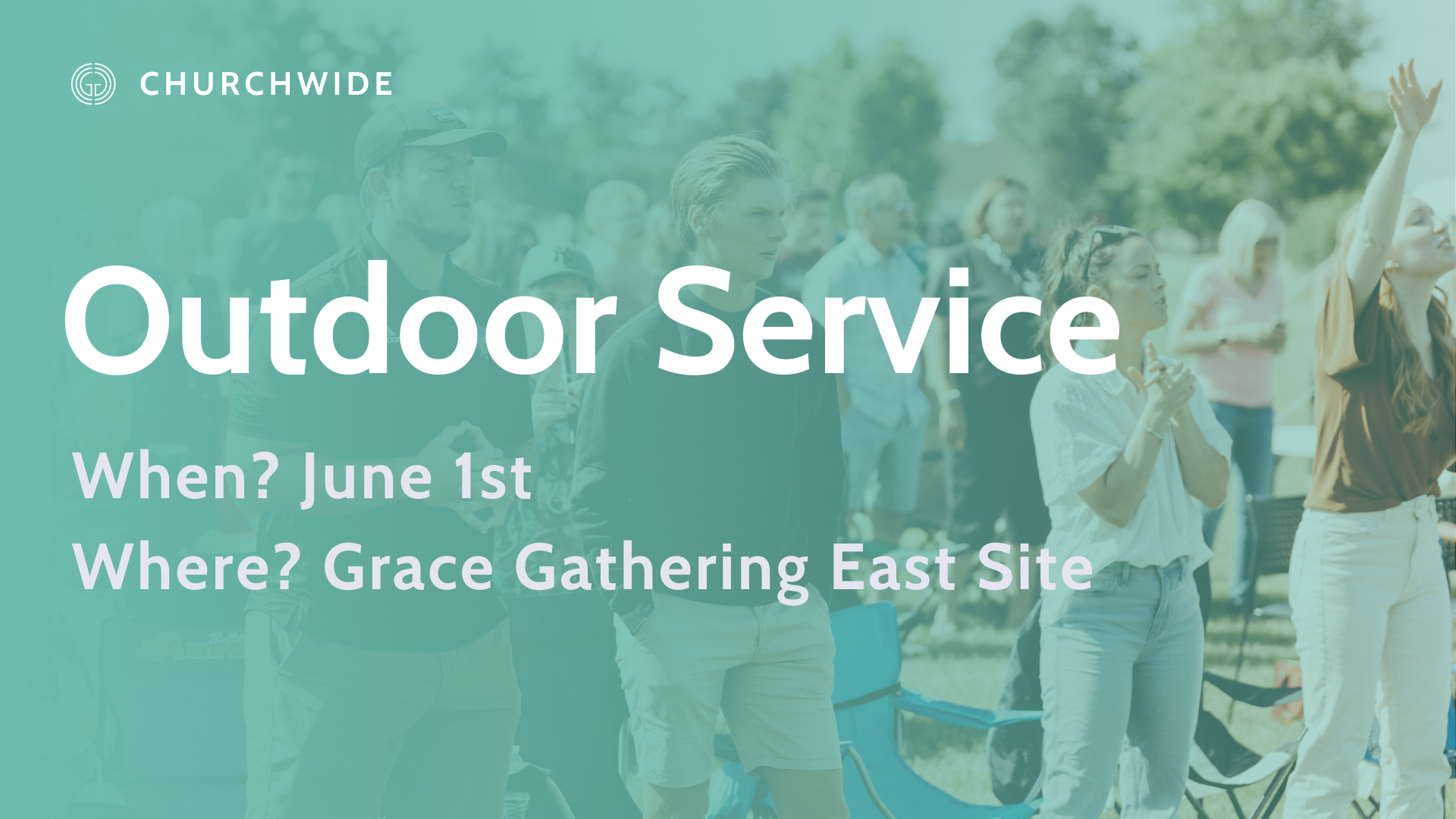 CHURCHWIDE

Outdoor Service

When? June 1st

Where? Grace Gathering East Site